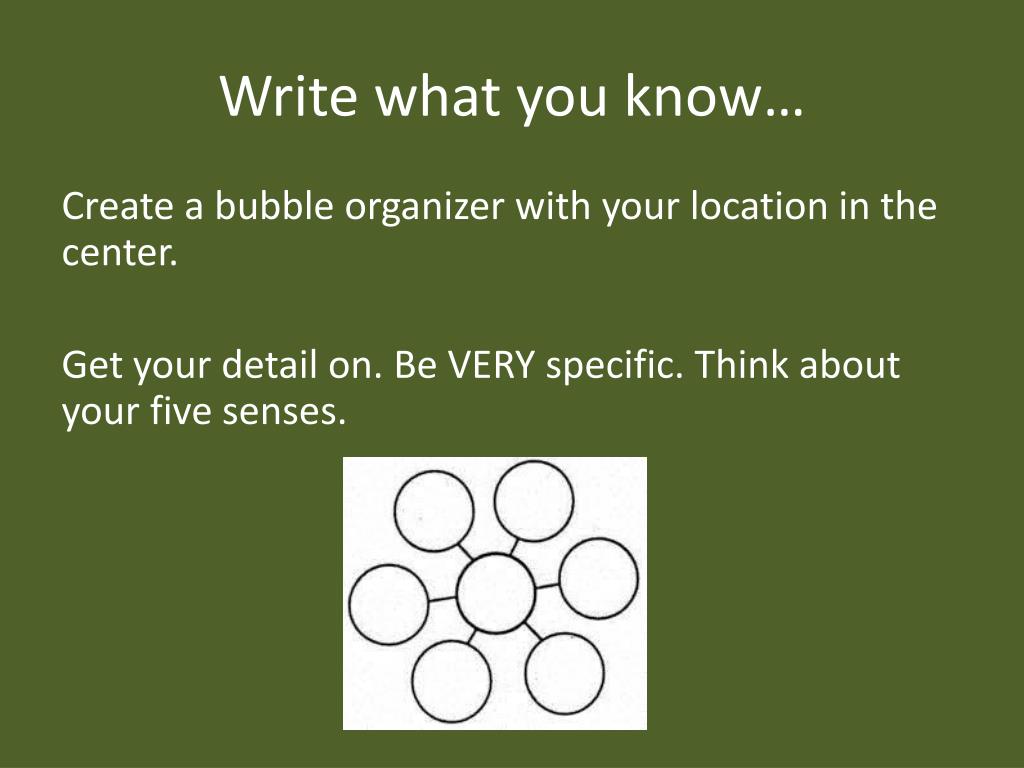 Write what you know…

Create a bubble organizer with your location in the center.

Get your detail on. Be VERY specific. Think about your five senses.